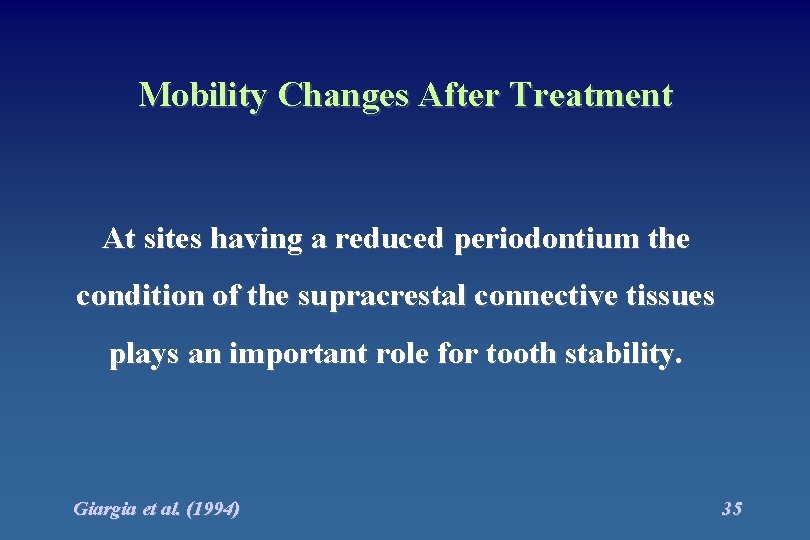 Mobility Changes After Treatment

At sites having a reduced periodontium the condition of the supracrestal connective tissues plays an important role for tooth stability.

Giargia et al. (1994)

35